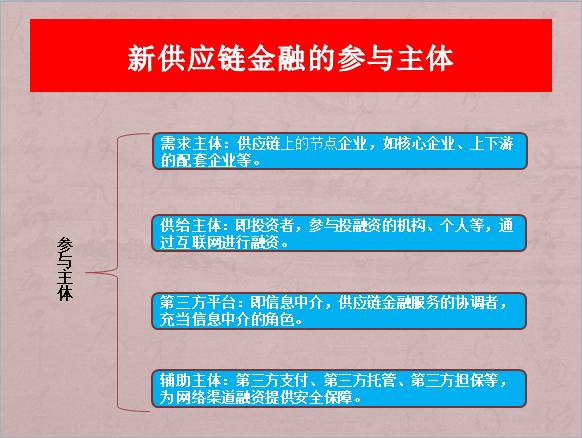 新供应链金融的参与主体

参与主体

需求主体：供应链上的节点企业，如核心企业、上下游的配套企业等。

供给主体：即投资者，参与投融资的机构、个人等，通过互联网进行融资。

第三方平台：即信息中介，供应链金融服务的协调者，充当信息中介的角色。

辅助主体：第三方支付、第三方托管、第三方担保等，为网络渠道融资提供安全保障。